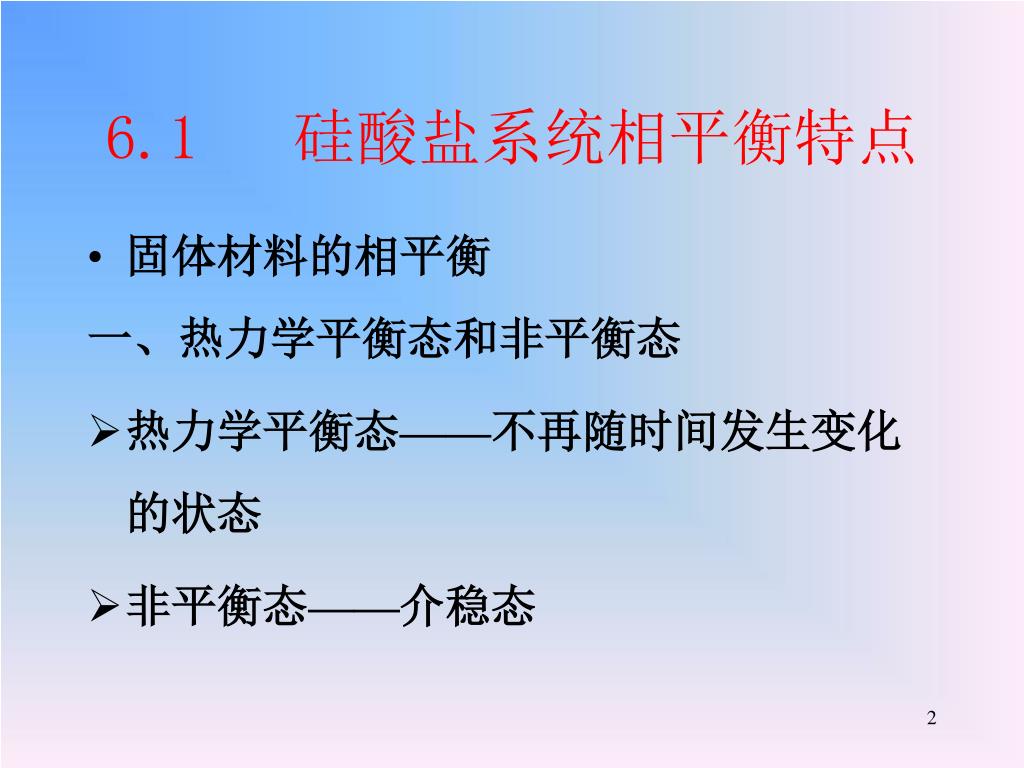 6.1 硅酸盐系统相平衡特点

• 固体材料的相平衡

一、热力学平衡态和非平衡态

➢热力学平衡态——不再随时间发生变化的状态

➢非平衡态——介稳态

2